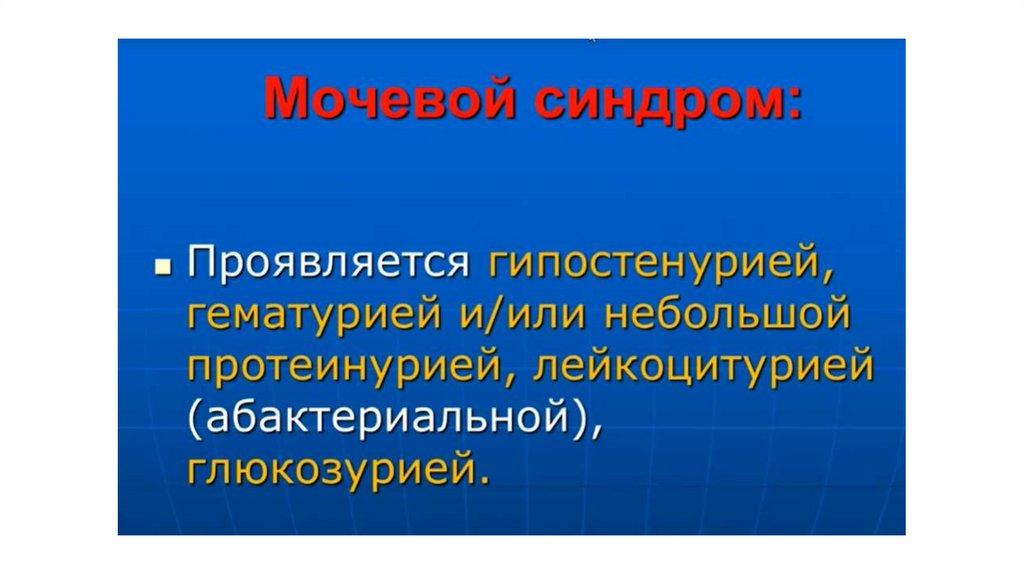 Мочевой синдром:

Проявляется гипостенурией, гематурией и/или небольшой протеинурией, лейкоцитурией (абактериальной), глюкозурией.